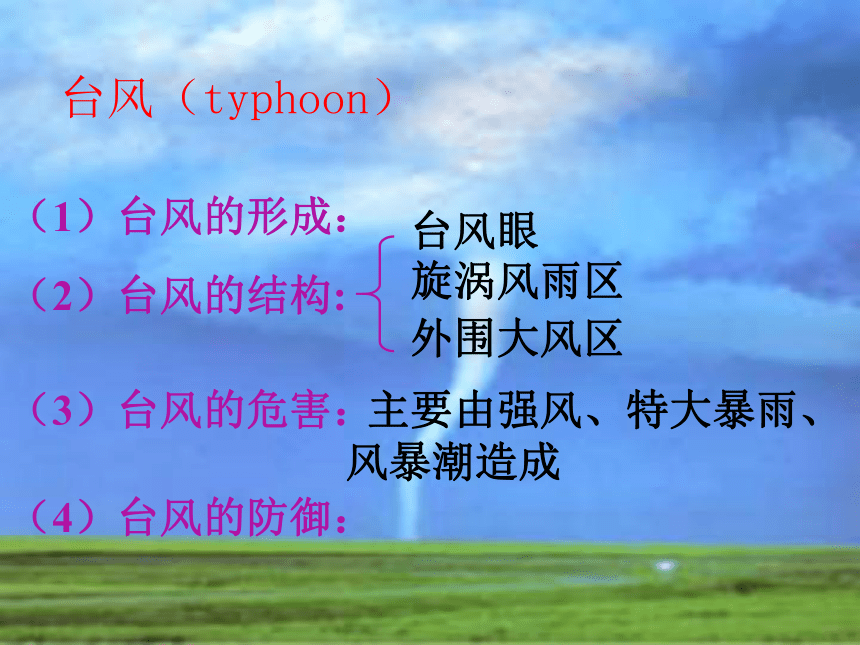 台风（typhoon）

（1）台风的形成：

（2）台风的结构：

台风眼
旋涡风雨区
外围大风区

（3）台风的危害：主要由强风、特大暴雨、风暴潮造成

（4）台风的防御：